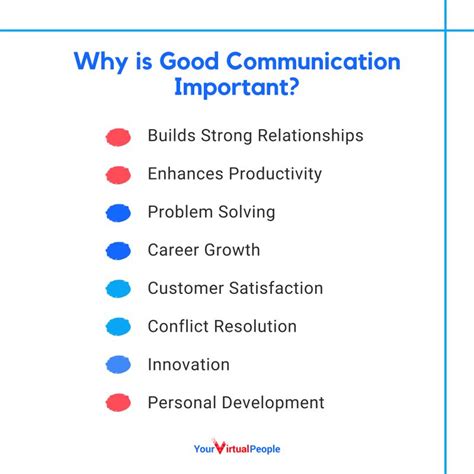 Why is Good Communication Important?

Builds Strong Relationships

Enhances Productivity

Problem Solving

Career Growth

Customer Satisfaction

Conflict Resolution

Innovation

Personal Development

YourVirtualPeople